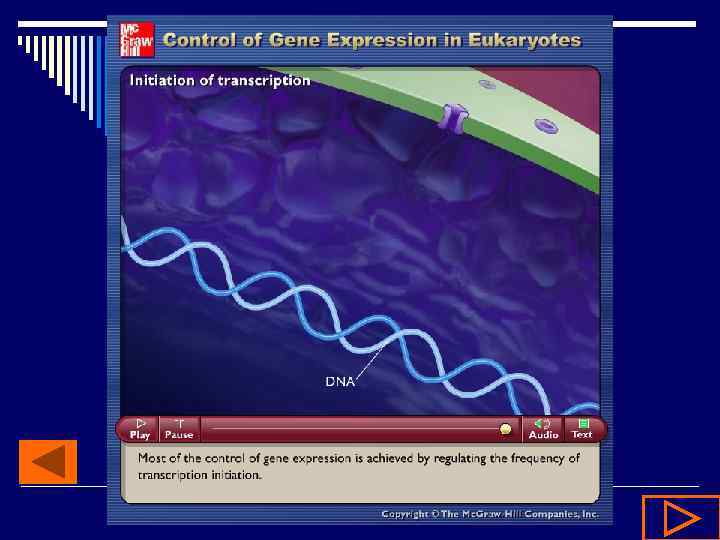 Mc Graw Hill

Control of Gene Expression in Eukaryotes

Initiation of transcription

DNA

Play Pause Audio Text

Most of the control of gene expression is achieved by regulating the frequency of transcription initiation.

Copyright © The McGraw-Hill Companies, Inc.